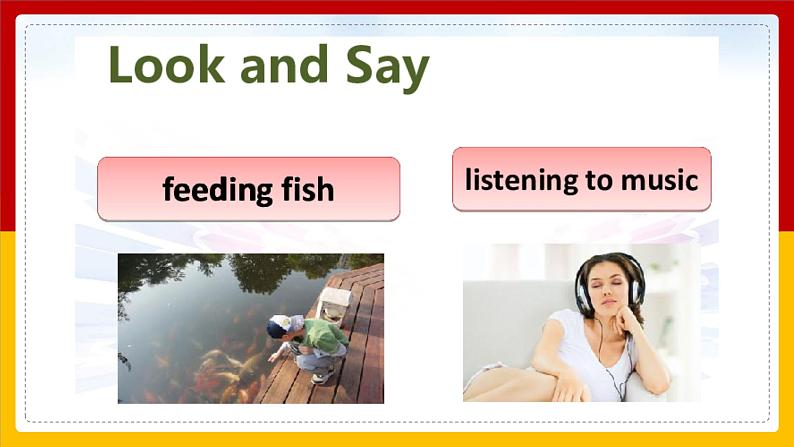 Look and Say

feeding fish

listening to music